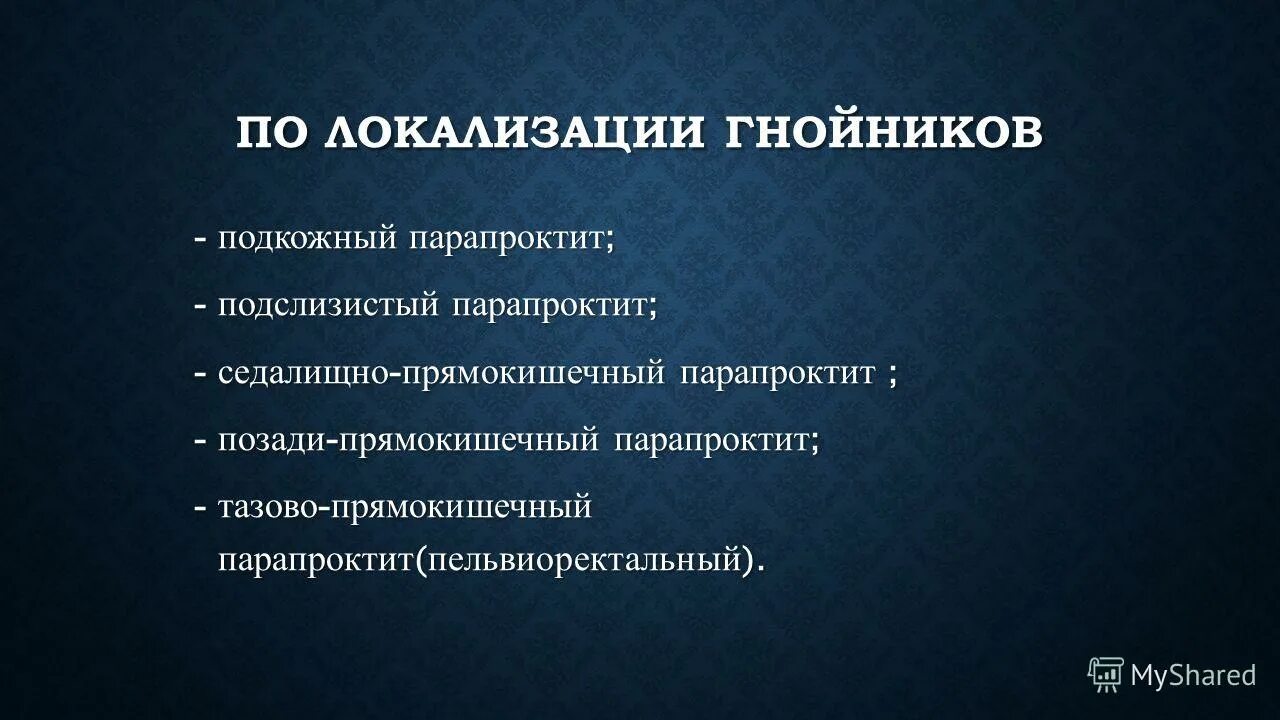 ПО ЛОКАЛИЗАЦИИ ГНОЙНИКОВ

- подкожный парапроктит;

- подслизистый парапроктит;

- седалищно-прямокишечный парапроктит ;

- позади-прямокишечный парапроктит;

- тазово-прямокишечный парапроктит(пельвиоректальный).

MyShared